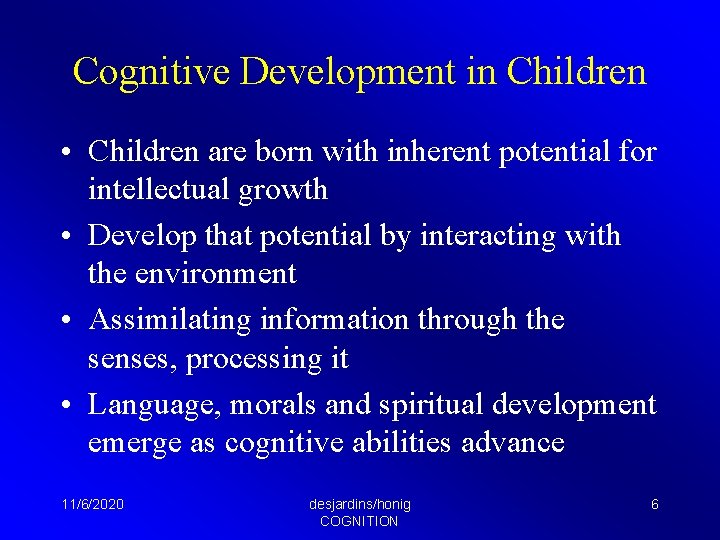 Cognitive Development in Children

• Children are born with inherent potential for intellectual growth
• Develop that potential by interacting with the environment
• Assimilating information through the senses, processing it
• Language, morals and spiritual development emerge as cognitive abilities advance

11/6/2020

desjardins/honig
COGNITION

6